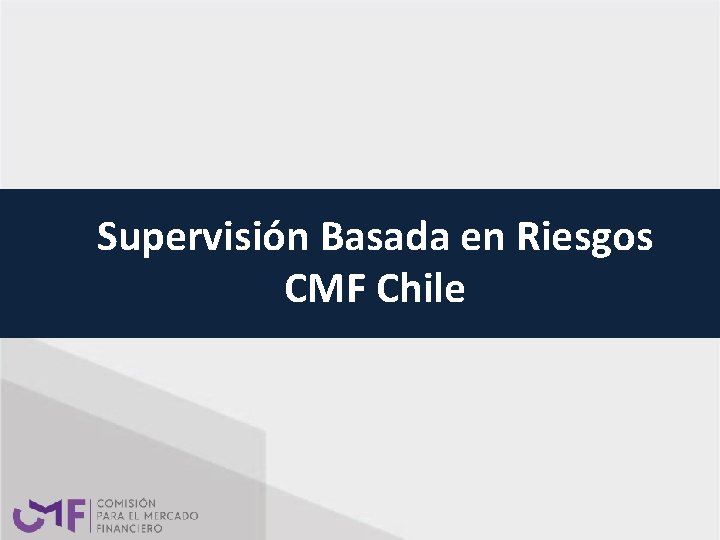 Supervisión Basada en Riesgos
CMF Chile

CMF COMISIÓN PARA EL MERCADO FINANCIERO